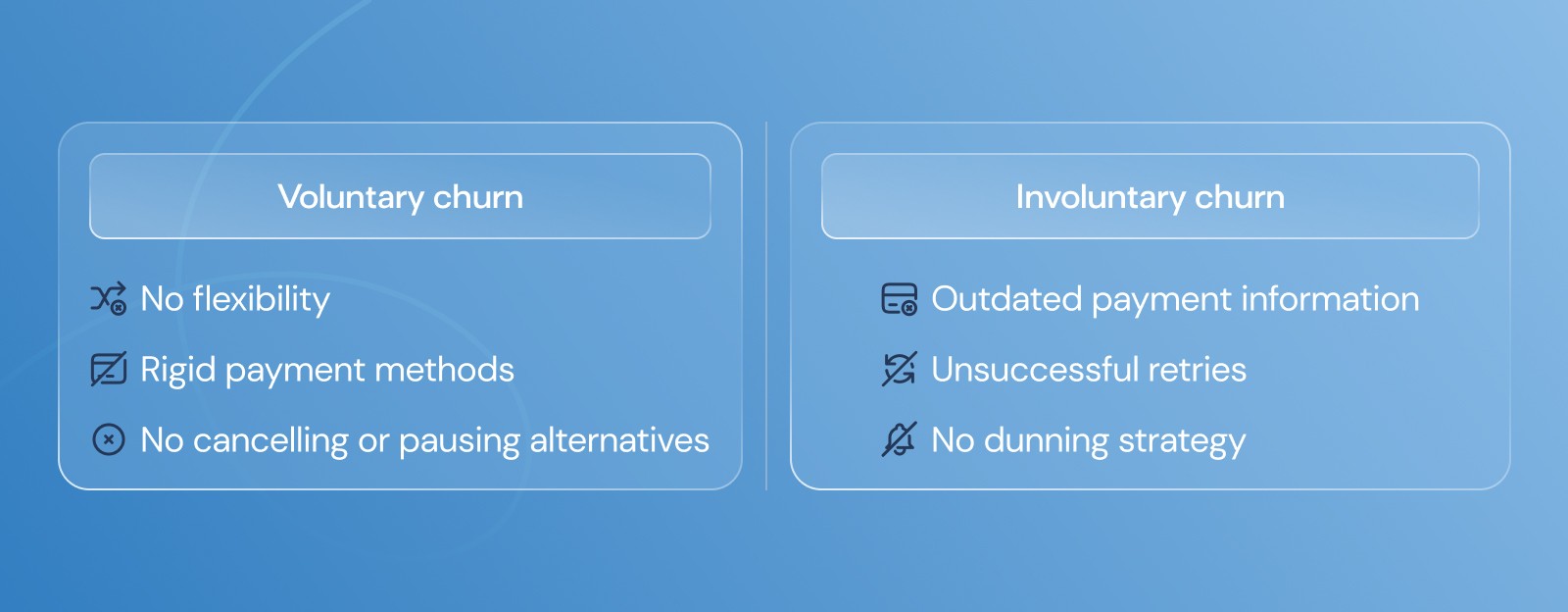 Voluntary churn

No flexibility

Rigid payment methods

No cancelling or pausing alternatives

Involuntary churn

Outdated payment information

Unsuccessful retries

No dunning strategy